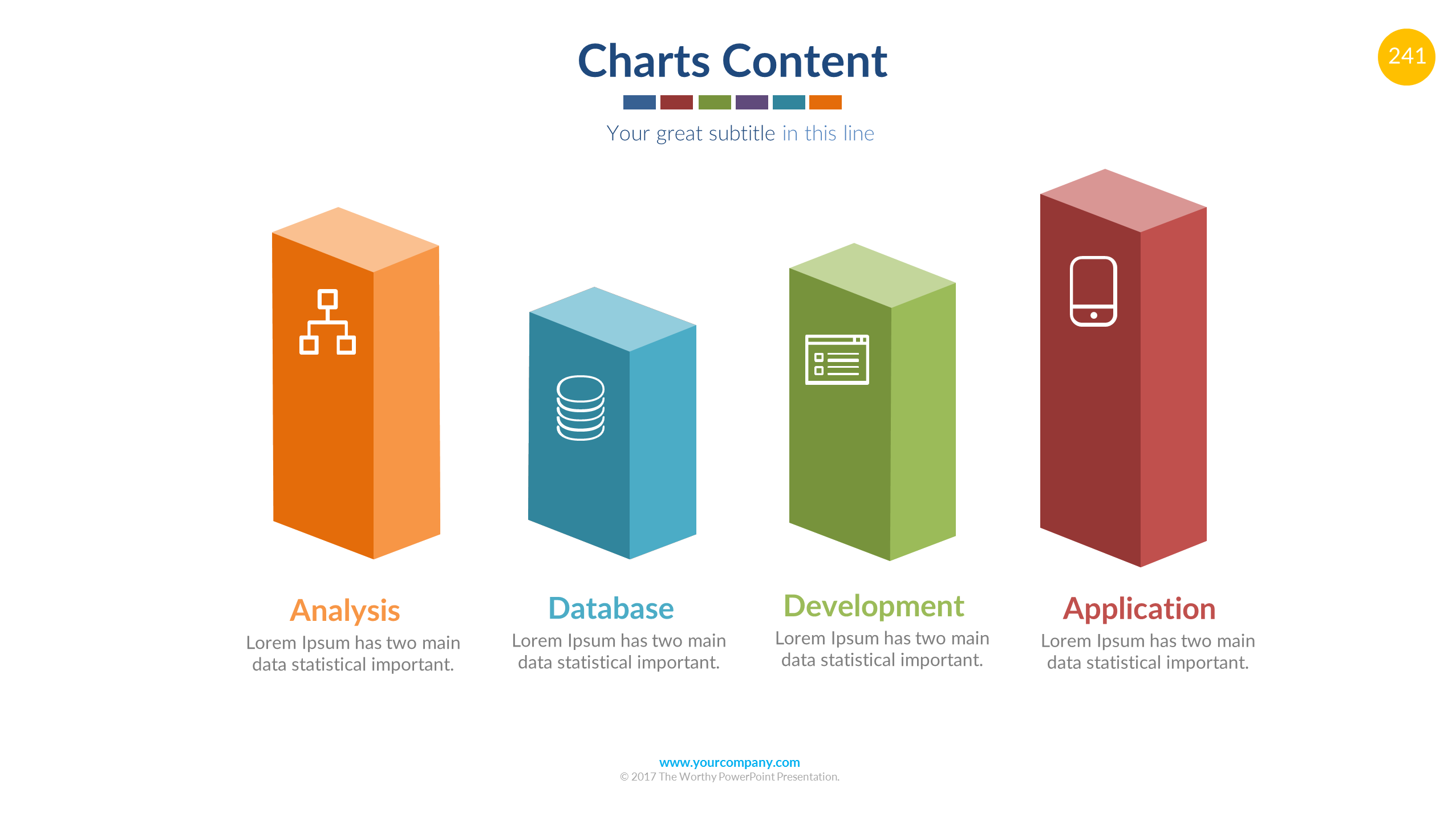 Charts Content

241

Your great subtitle in this line

Analysis
Lorem Ipsum has two main data statistical important.

Database
Lorem Ipsum has two main data statistical important.

Development
Lorem Ipsum has two main data statistical important.

Application
Lorem Ipsum has two main data statistical important.

www.yourcompany.com
© 2017 The Worthy PowerPoint Presentation.